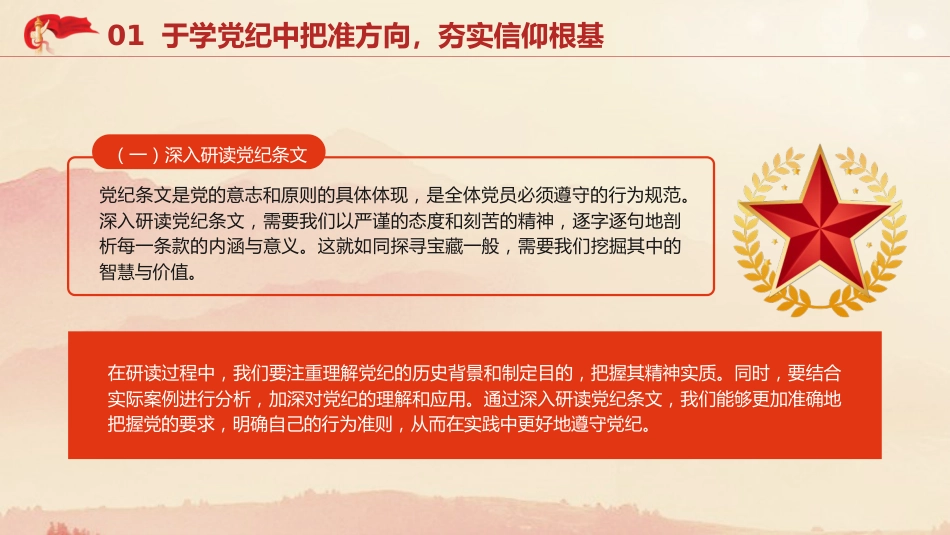 01 于学党纪中把准方向，夯实信仰根基

（一）深入研读党纪条文

党纪条文是党的意志和原则的具体体现，是全体党员必须遵守的行为规范。深入研读党纪条文，需要我们以严谨的态度和刻苦的精神，逐字逐句地剖析每一条款的内涵与意义。这就如同探寻宝藏一般，需要我们挖掘其中的智慧与价值。

在研读过程中，我们要注重理解党纪的历史背景和制定目的，把握其精神实质。同时，要结合实际案例进行分析，加深对党纪的理解和应用。通过深入研读党纪条文，我们能够更加准确地把握党的要求，明确自己的行为准则，从而在实践中更好地遵守党纪。